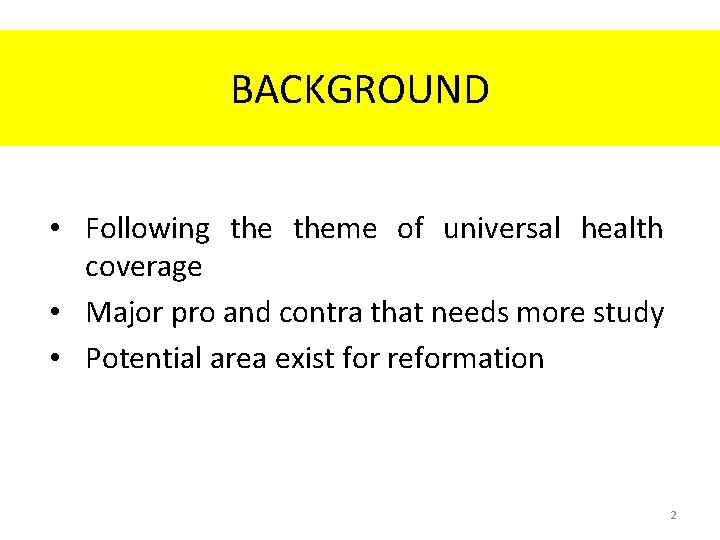 BACKGROUND

• Following the theme of universal health coverage
• Major pro and contra that needs more study
• Potential area exist for reformation

2